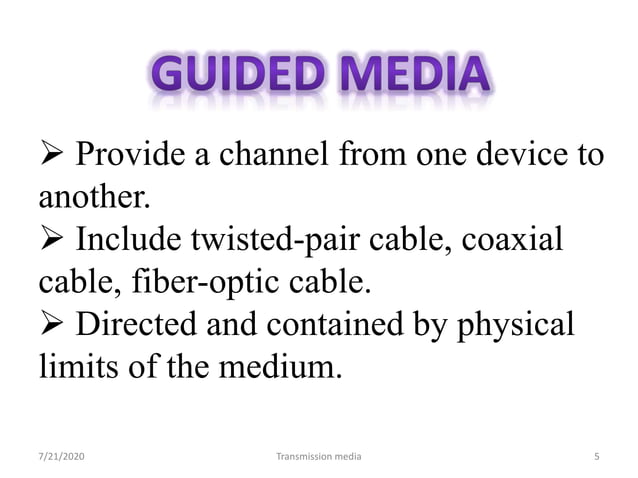 GUIDED MEDIA

➢ Provide a channel from one device to another.

➢ Include twisted-pair cable, coaxial cable, fiber-optic cable.

➢ Directed and contained by physical limits of the medium.

7/21/2020

Transmission media

5